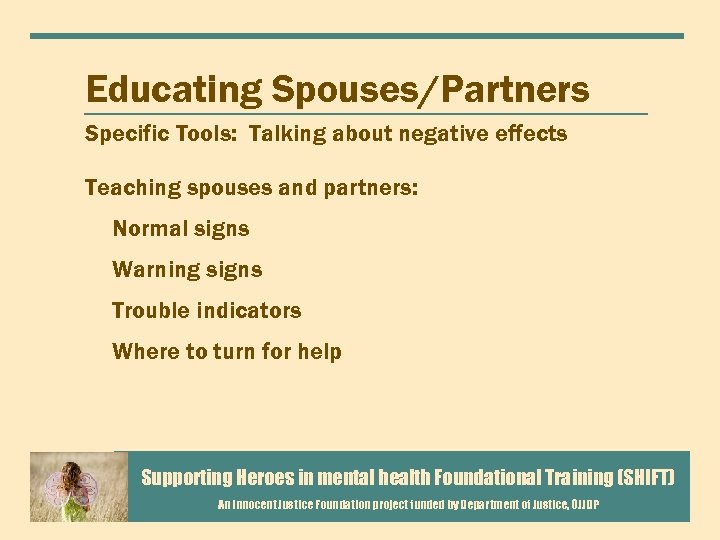 Educating Spouses/Partners

Specific Tools: Talking about negative effects

Teaching spouses and partners:

Normal signs

Warning signs

Trouble indicators

Where to turn for help

Supporting Heroes in mental health Foundational Training (SHIFT)

An Innocent Justice Foundation project funded by Department of Justice, OJJDP